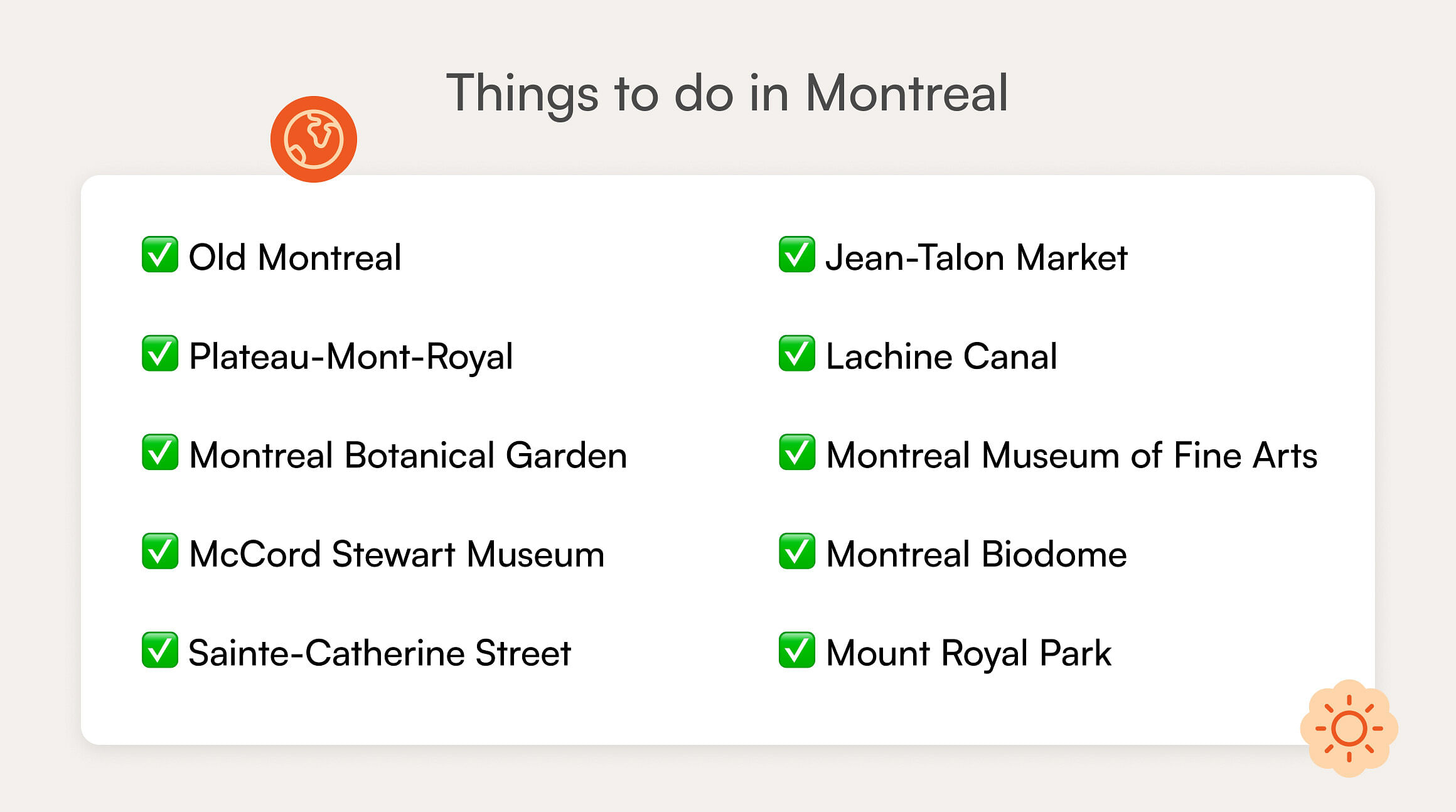 Things to do in Montreal

✅ Old Montreal

✅ Plateau-Mont-Royal

✅ Montreal Botanical Garden

✅ McCord Stewart Museum

✅ Sainte-Catherine Street

✅ Jean-Talon Market

✅ Lachine Canal

✅ Montreal Museum of Fine Arts

✅ Montreal Biodome

✅ Mount Royal Park